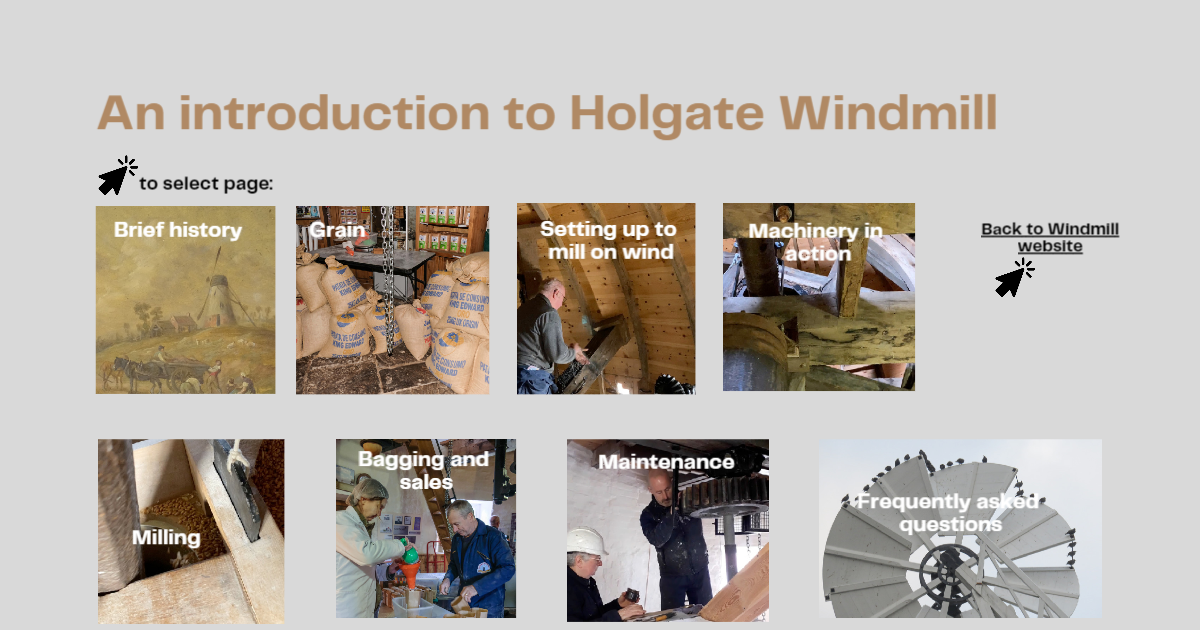 An introduction to Holgate Windmill

to select page:

Brief history

Grain

Setting up to mill on wind

Machinery in action

Back to Windmill website

Milling

Bagging and sales

Maintenance

Frequently asked questions